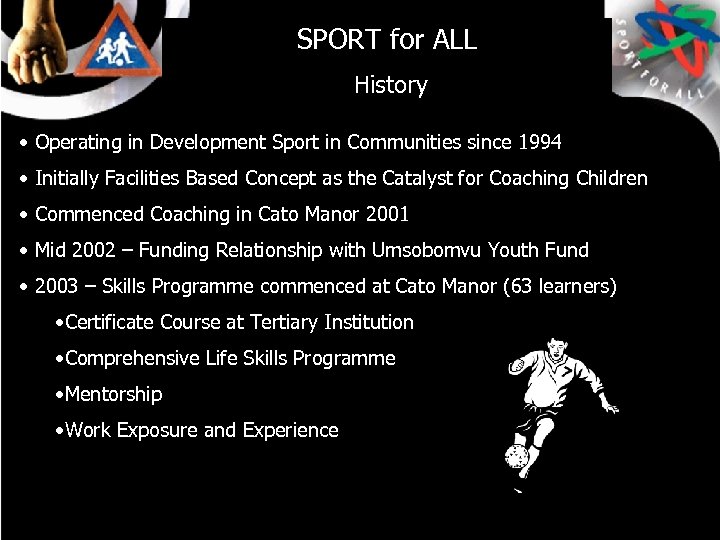 SPORT FOR ALL

SPORT for ALL

History

• Operating in Development Sport in Communities since 1994

• Initially Facilities Based Concept as the Catalyst for Coaching Children

• Commenced Coaching in Cato Manor 2001

• Mid 2002 – Funding Relationship with Umsobomvu Youth Fund

• 2003 – Skills Programme commenced at Cato Manor (63 learners)

•Certificate Course at Tertiary Institution

•Comprehensive Life Skills Programme

•Mentorship

•Work Exposure and Experience